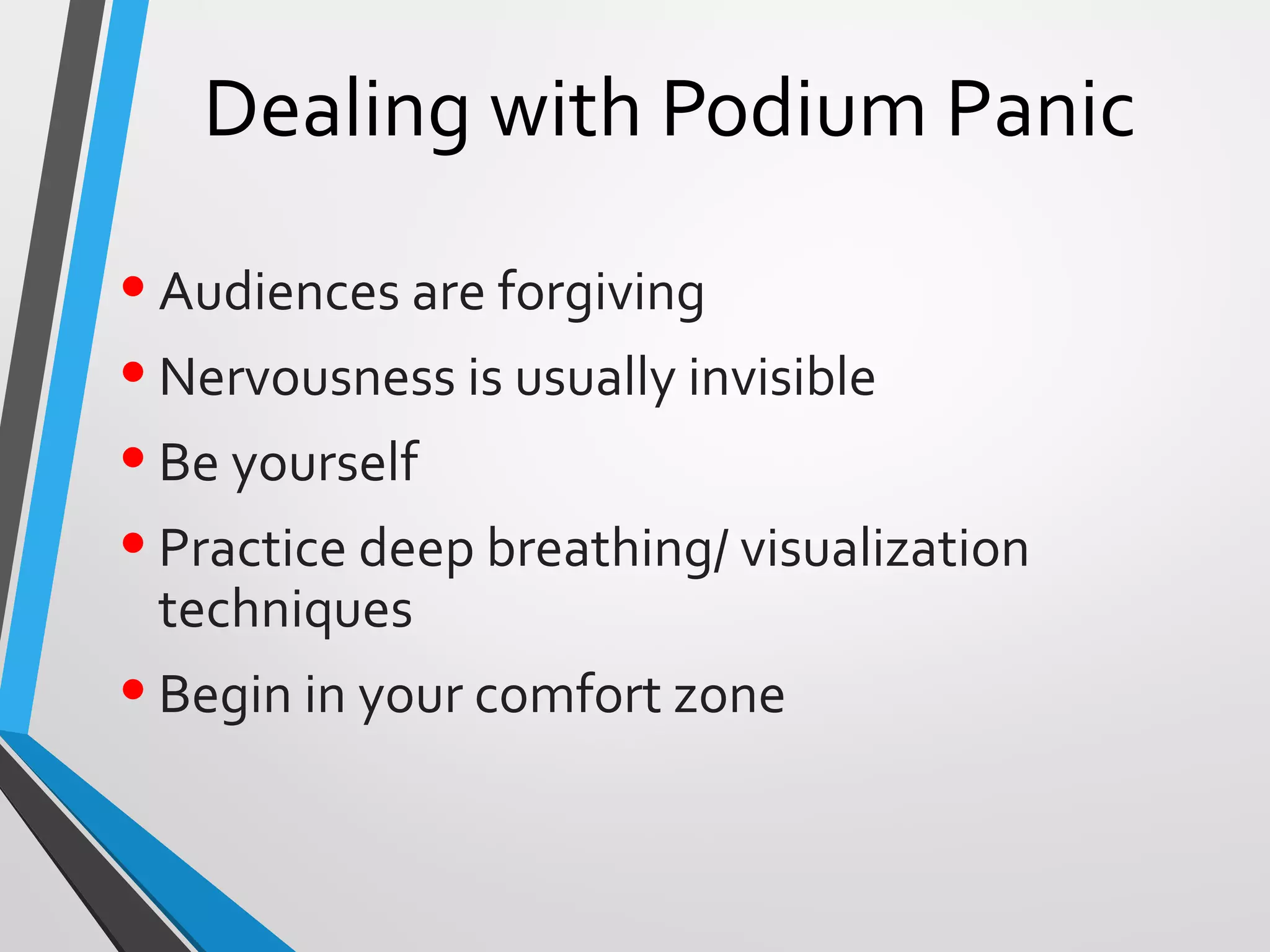 Dealing with Podium Panic

• Audiences are forgiving
• Nervousness is usually invisible
• Be yourself
• Practice deep breathing/ visualization techniques
• Begin in your comfort zone